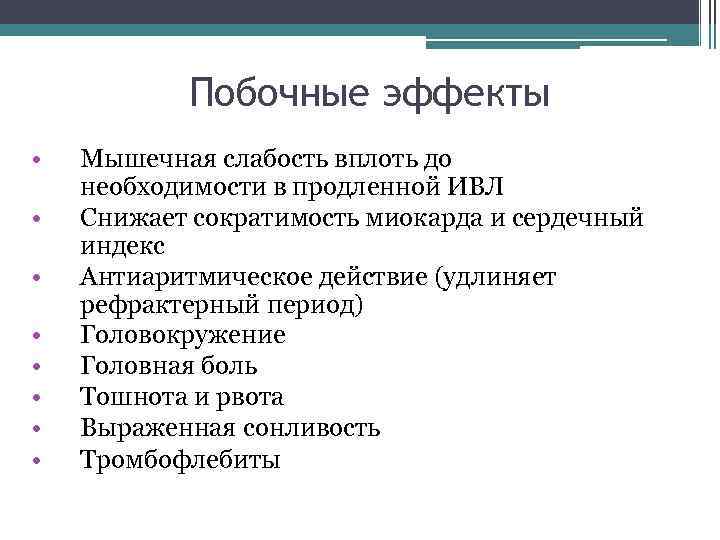 Побочные эффекты

• Мышечная слабость вплоть до необходимости в продленной ИВЛ
• Снижает сократимость миокарда и сердечный индекс
• Антиаритмическое действие (удлиняет рефрактерный период)
• Головокружение
• Головная боль
• Тошнота и рвота
• Выраженная сонливость
• Тромбофлебиты